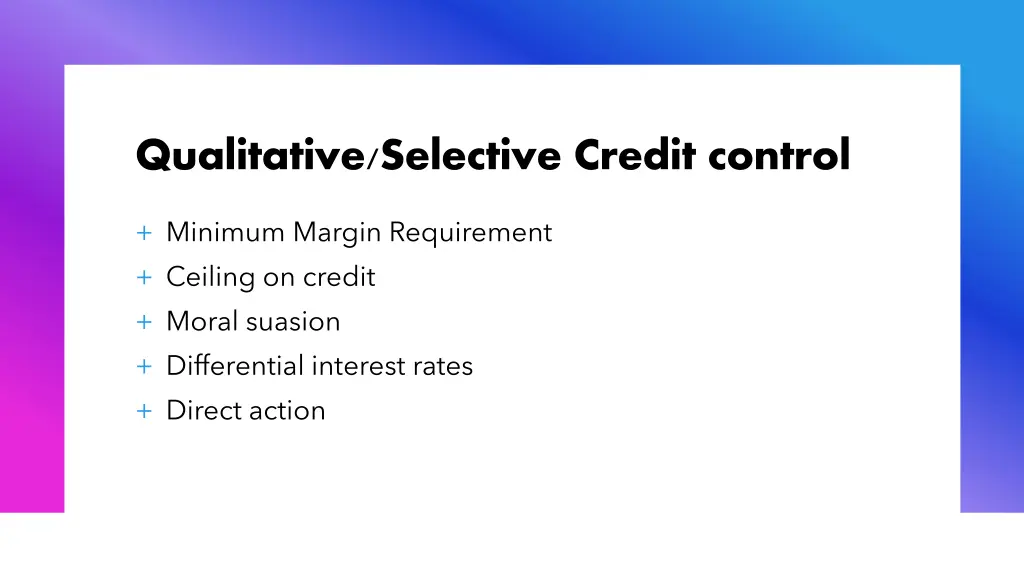 Qualitative/Selective Credit control

+ Minimum Margin Requirement
+ Ceiling on credit
+ Moral suasion
+ Differential interest rates
+ Direct action